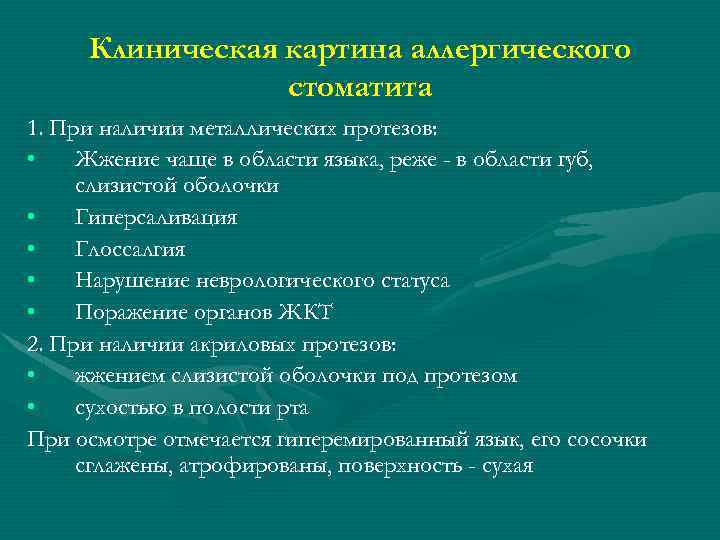 Клиническая картина аллергического стоматита

1. При наличии металлических протезов:
• Жжение чаще в области языка, реже - в области губ, слизистой оболочки
• Гиперсаливация
• Глоссалгия
• Нарушение неврологического статуса
• Поражение органов ЖКТ
2. При наличии акриловых протезов:
• жжением слизистой оболочки под протезом
• сухостью в полости рта
При осмотре отмечается гиперемированный язык, его сосочки сглажены, атрофированы, поверхность - сухая